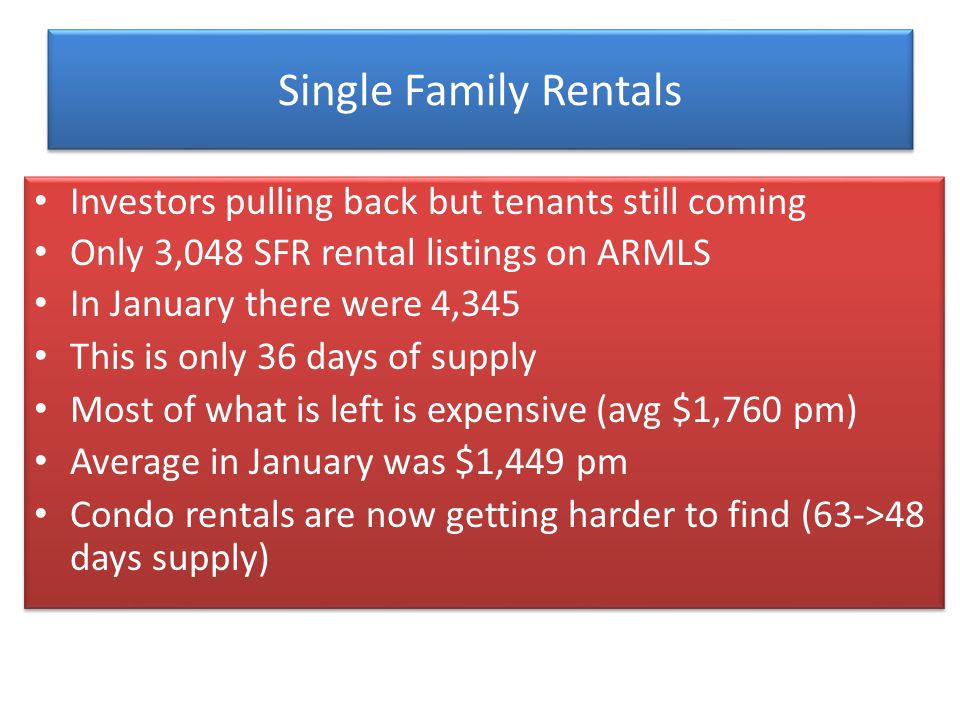 Single Family Rentals

• Investors pulling back but tenants still coming
• Only 3,048 SFR rental listings on ARMLS
• In January there were 4,345
• This is only 36 days of supply
• Most of what is left is expensive (avg \$1,760 pm)
• Average in January was \$1,449 pm
• Condo rentals are now getting harder to find (63->48 days supply)